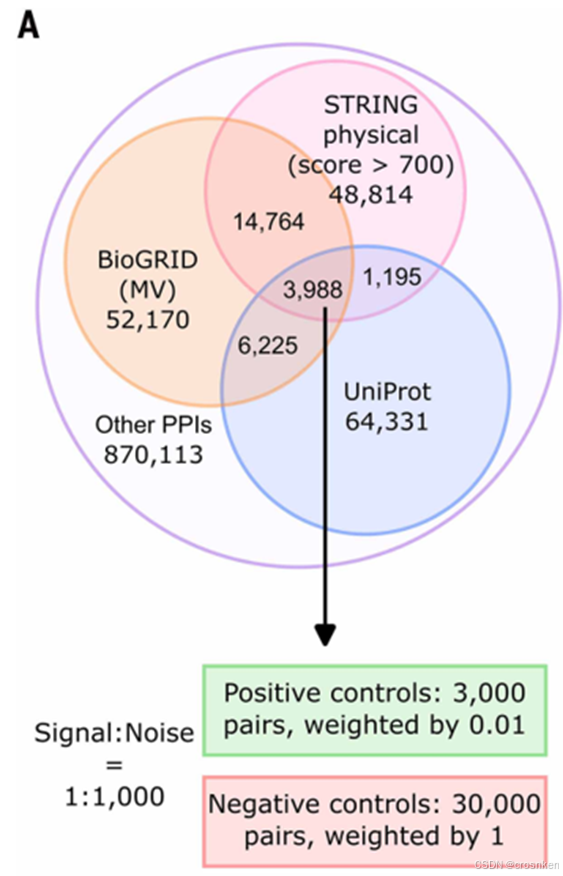 A

STRING physical (score > 700) 48,814

14,764

BioGRID (MV) 52,170

3,988

1,195

6,225

UniProt 64,331

Other PPIs 870,113

Signal:Noise = 1:1,000

Positive controls: 3,000 pairs, weighted by 0.01

Negative controls: 30,000 pairs, weighted by 1

CSDN @crosnken